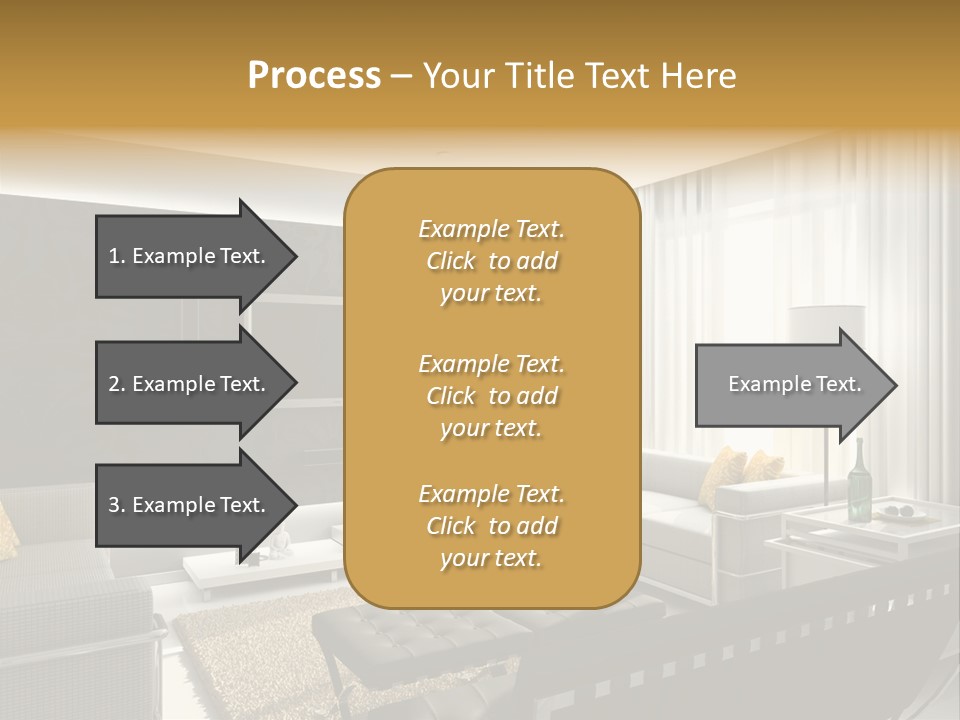 Process – Your Title Text Here

1. Example Text.

2. Example Text.

3. Example Text.

Example Text. Click to add your text.

Example Text. Click to add your text.

Example Text. Click to add your text.

Example Text.